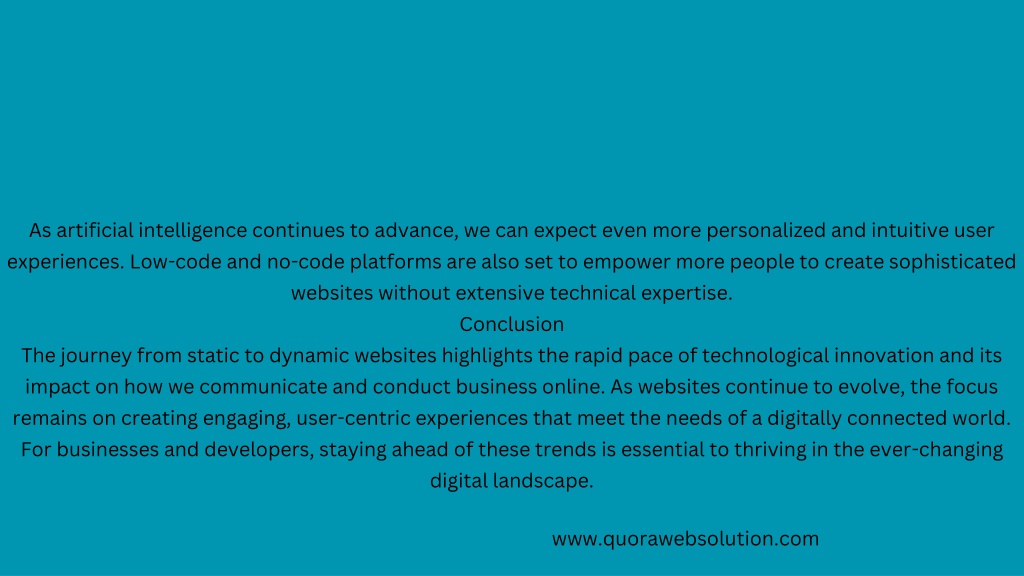 As artificial intelligence continues to advance, we can expect even more personalized and intuitive user experiences. Low-code and no-code platforms are also set to empower more people to create sophisticated websites without extensive technical expertise.

Conclusion

The journey from static to dynamic websites highlights the rapid pace of technological innovation and its impact on how we communicate and conduct business online. As websites continue to evolve, the focus remains on creating engaging, user-centric experiences that meet the needs of a digitally connected world. For businesses and developers, staying ahead of these trends is essential to thriving in the ever-changing digital landscape.

www.quorawebsolution.com